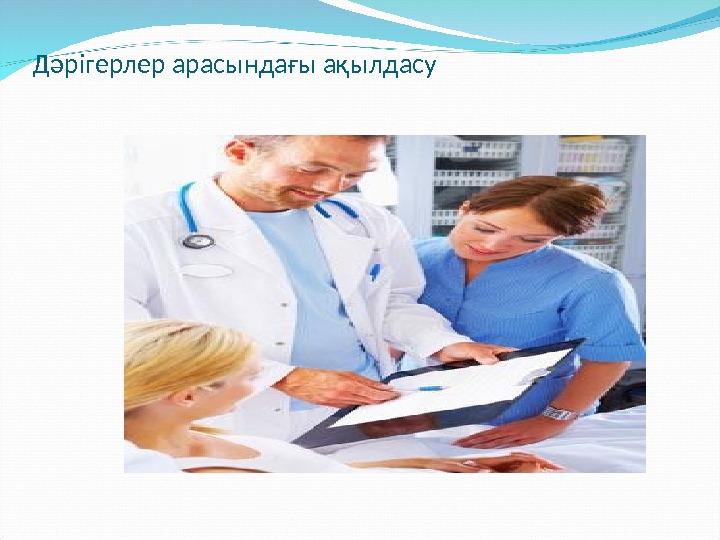 Дәрігерлер арасындағы ақылдасу